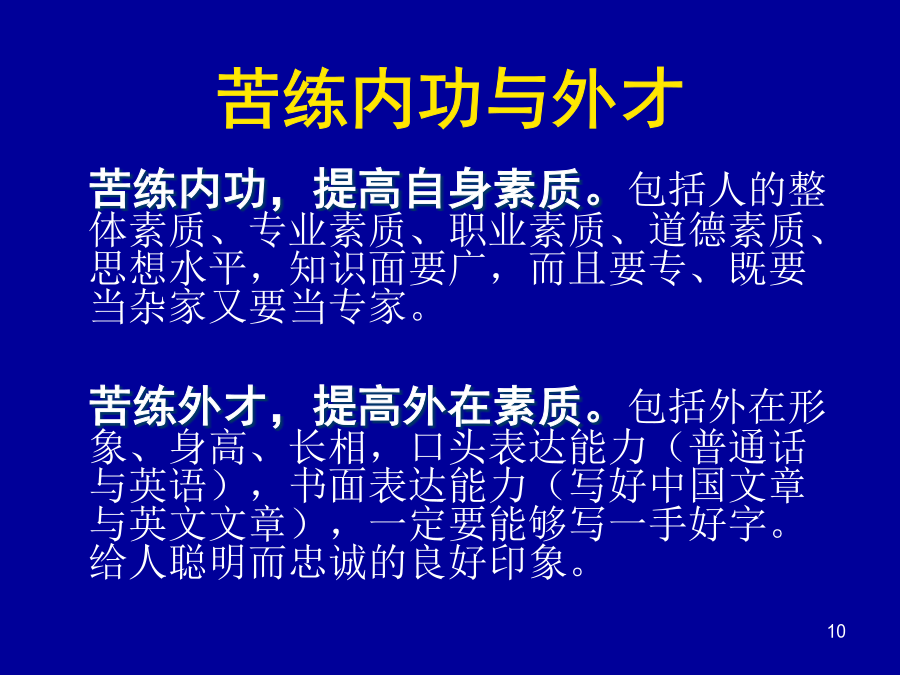 苦练内功与外才

苦练内功，提高自身素质。包括人的整体素质、专业素质、职业素质、道德素质、思想水平，知识面要广，而且要专、既要当杂家又要当专家。

苦练外才，提高外在素质。包括外在形象、身高、长相，口头表达能力（普通话与英语），书面表达能力（写好中国文章与英文文章），一定要能够写一手好字。给人聪明而忠诚的良好印象。

10